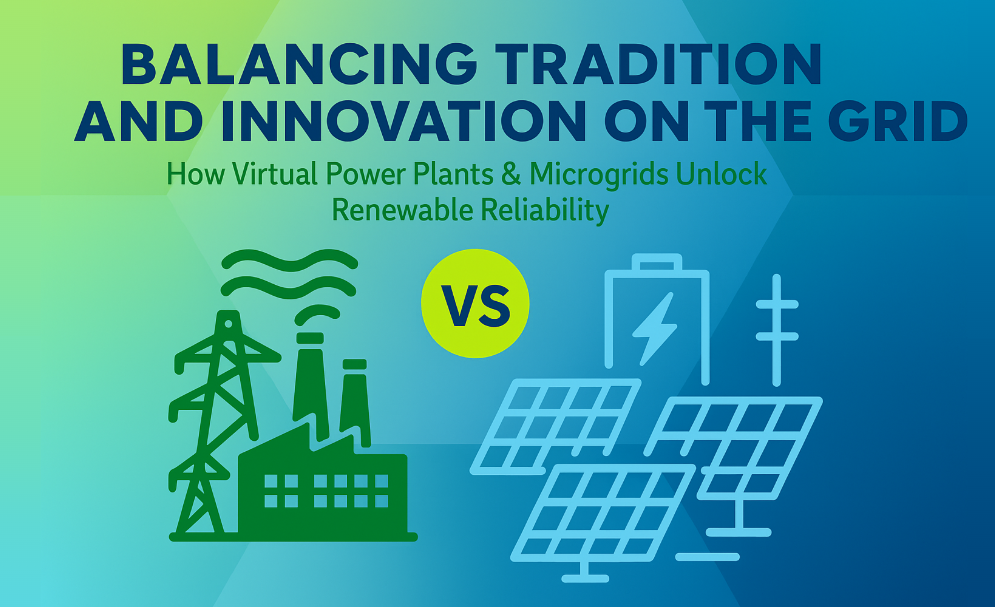 BALANCING TRADITION AND INNOVATION ON THE GRID

How Virtual Power Plants & Microgrids Unlock Renewable Reliability

VS